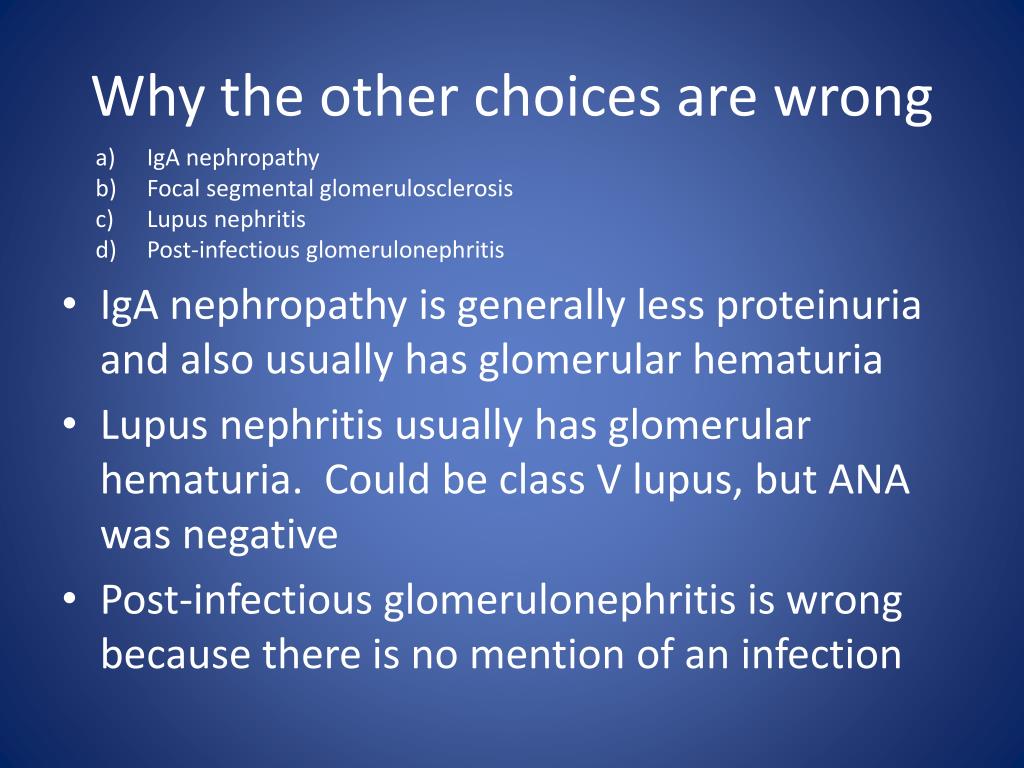 Why the other choices are wrong

a) IgA nephropathy
b) Focal segmental glomerulosclerosis
c) Lupus nephritis
d) Post-infectious glomerulonephritis

• IgA nephropathy is generally less proteinuria and also usually has glomerular hematuria
• Lupus nephritis usually has glomerular hematuria. Could be class V lupus, but ANA was negative
• Post-infectious glomerulonephritis is wrong because there is no mention of an infection